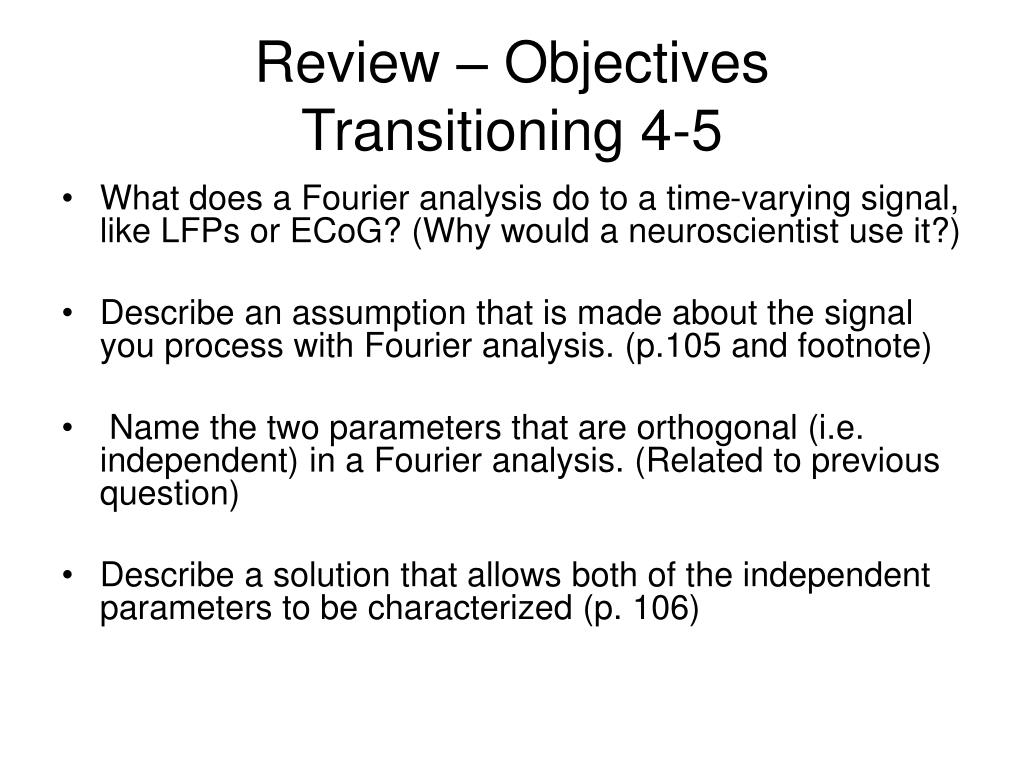 Review – Objectives
Transitioning 4-5

• What does a Fourier analysis do to a time-varying signal, like LFPs or ECoG? (Why would a neuroscientist use it?)

• Describe an assumption that is made about the signal you process with Fourier analysis. (p.105 and footnote)

• Name the two parameters that are orthogonal (i.e. independent) in a Fourier analysis. (Related to previous question)

• Describe a solution that allows both of the independent parameters to be characterized (p. 106)